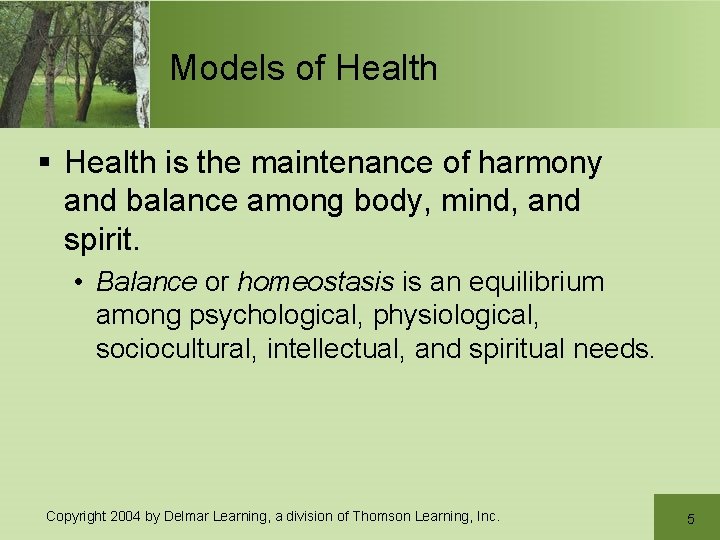 Models of Health

▪ Health is the maintenance of harmony and balance among body, mind, and spirit.

• Balance or homeostasis is an equilibrium among psychological, physiological, sociocultural, intellectual, and spiritual needs.

Copyright 2004 by Delmar Learning, a division of Thomson Learning, Inc.

5